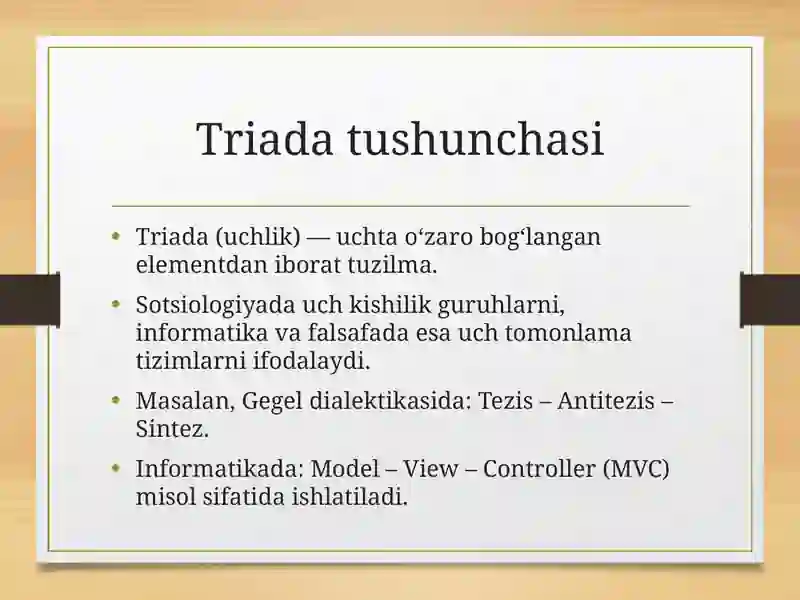 Triada tushunchasi

• Triada (uchlik) — uchta o‘zaro bog‘langan elementdan iborat tuzilma.

• Sotsiologiyada uch kishilik guruhlarni, informatika va falsafada esa uch tomonlama tizimlarni ifodalaydi.

• Masalan, Gegel dialektikasida: Tezis – Antitezis – Sintez.

• Informatikada: Model – View – Controller (MVC) misol sifatida ishlatiladi.